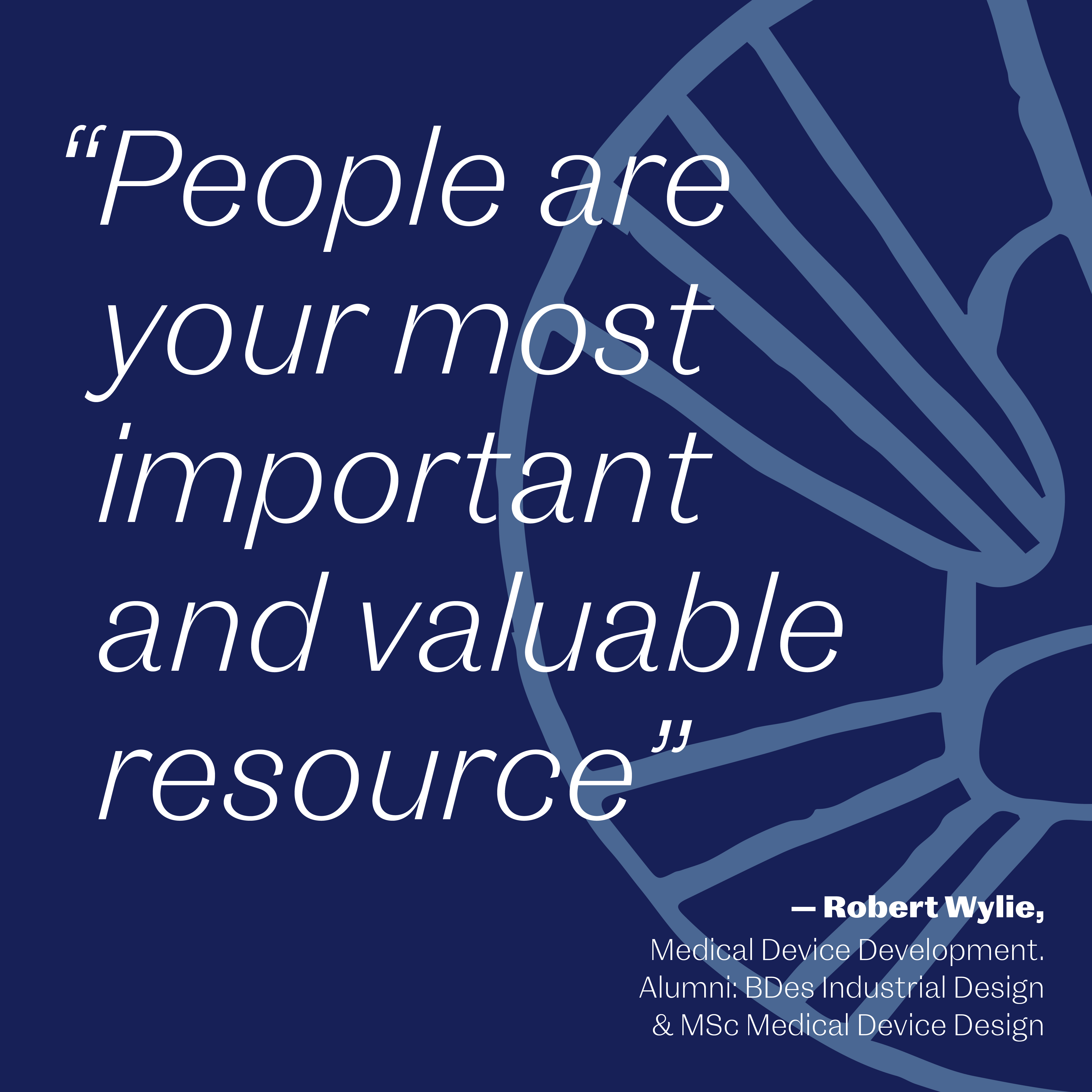 “People are your most important and valuable resource”

— Robert Wylie,
Medical Device Development.
Alumni: BDes Industrial Design & MSc Medical Device Design